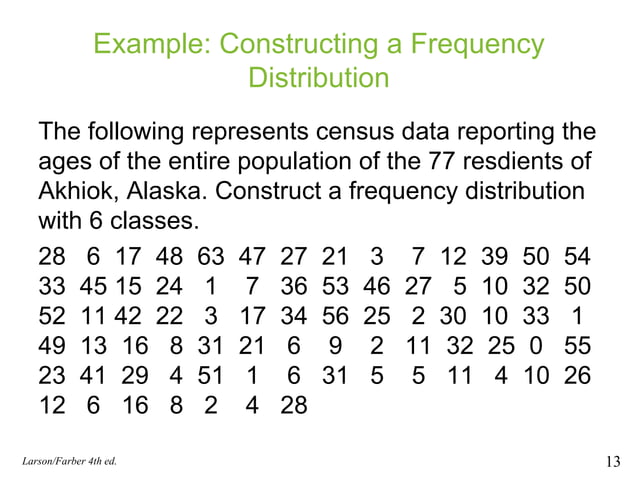 Example: Constructing a Frequency Distribution

The following represents census data reporting the ages of the entire population of the 77 resdients of Akhiok, Alaska. Construct a frequency distribution with 6 classes.

28 6 17 48 63 47 27 21 3 7 12 39 50 54
33 45 15 24 1 7 36 53 46 27 5 10 32 50
52 11 42 22 3 17 34 56 25 2 30 10 33 1
49 13 16 8 31 21 6 9 2 11 32 25 0 55
23 41 29 4 51 1 6 31 5 5 11 4 10 26
12 6 16 8 2 4 28

Larson/Farber 4th ed.

13